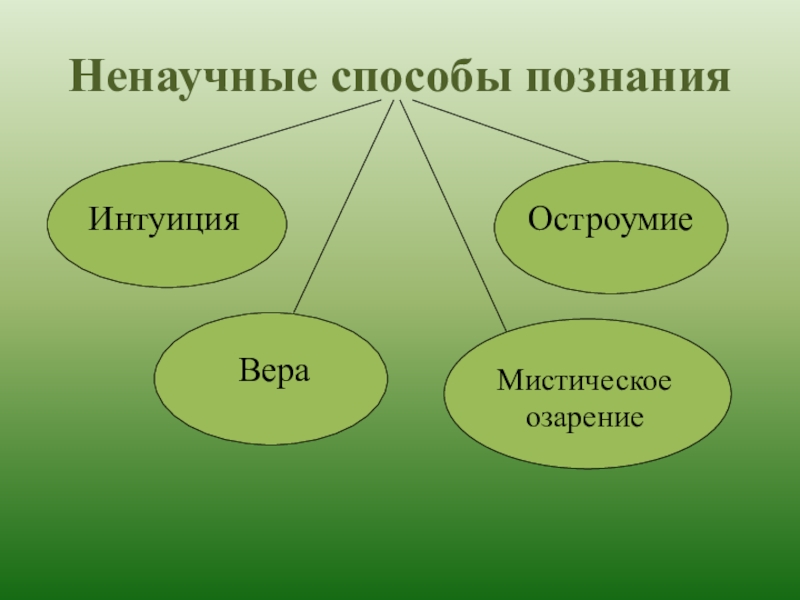 Ненаучные способы познания

Интуиция

Остроумие

Вера

Мистическое озарение